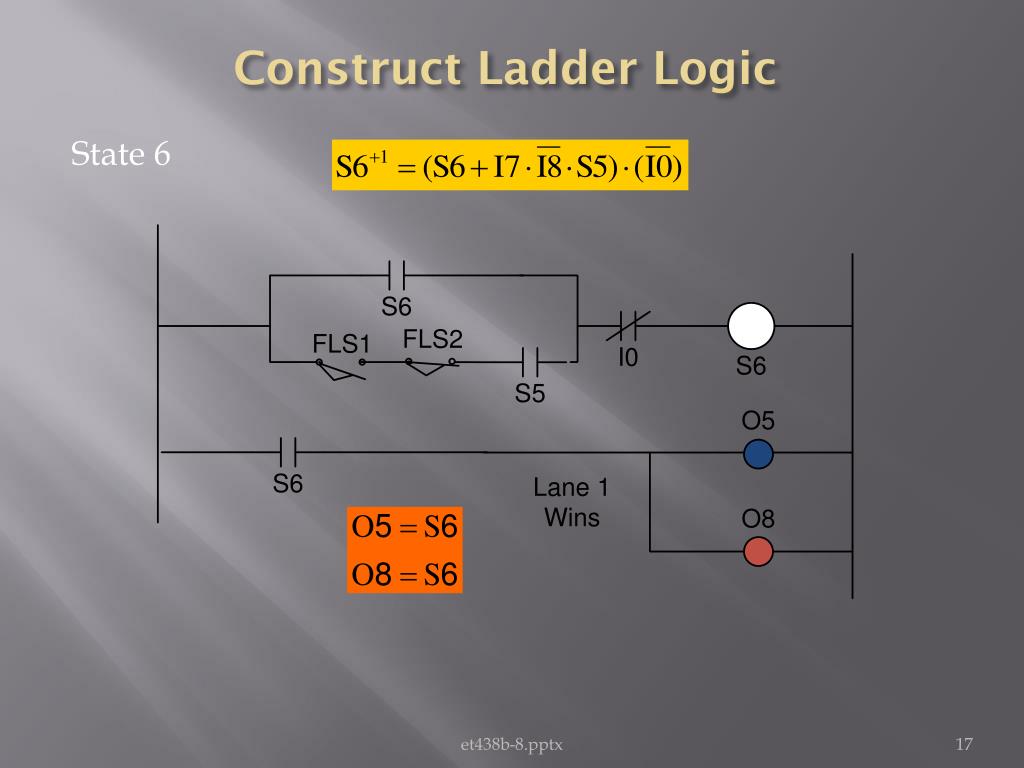 Construct Ladder Logic

State 6

$S6^{+1} = (S6 + I7 \cdot \overline{I8} \cdot S5) \cdot (\overline{I0})$

S6

FLS1 FLS2

S5

I0

S6

O5

S6

Lane 1 Wins

O8

$O5 = S6$

$O8 = S6$

et438b-8.pptx

17